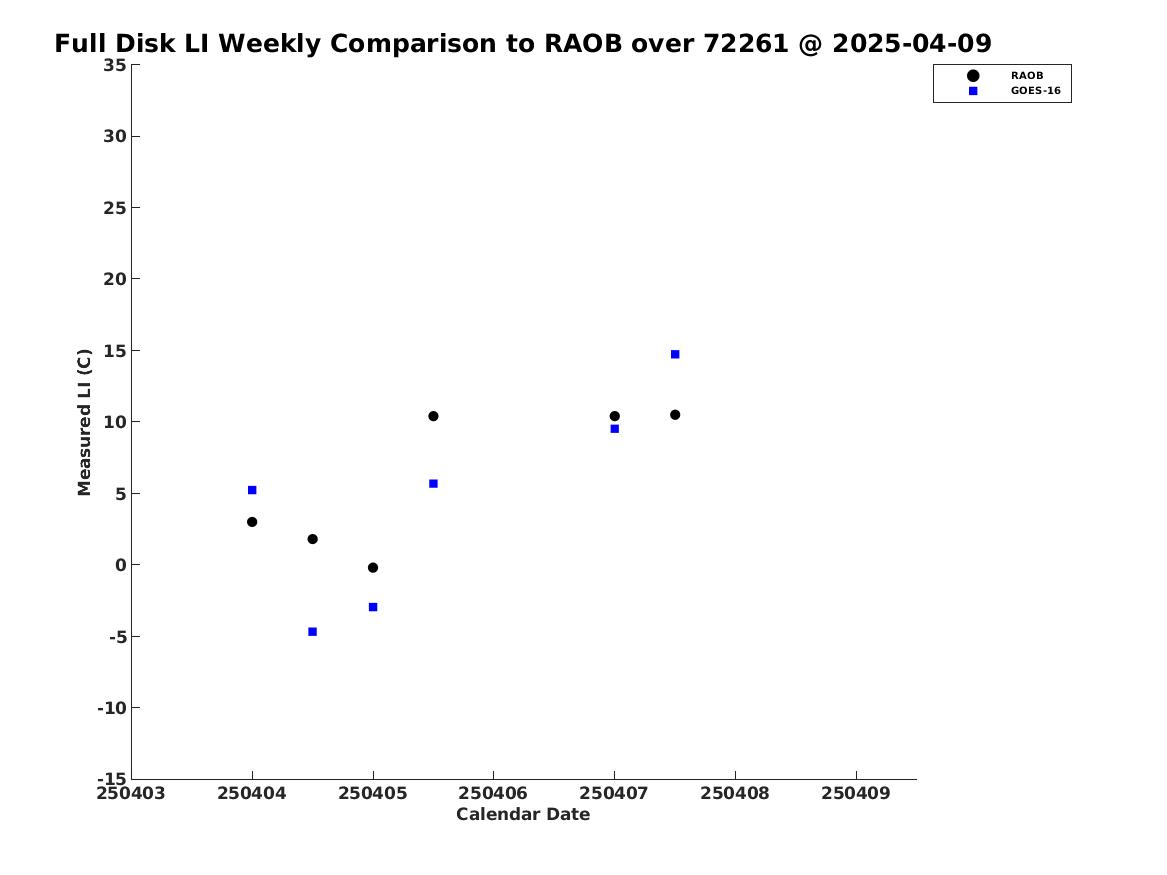 Full Disk LI Weekly Comparison to RAOB over 72261 @ 2025-04-09

RAOB
GOES-16

Measured LI (C)

35
30
25
20
15
10
5
0
-5
-10
-15

250403 250404 250405 250406 250407 250408 250409

Calendar Date